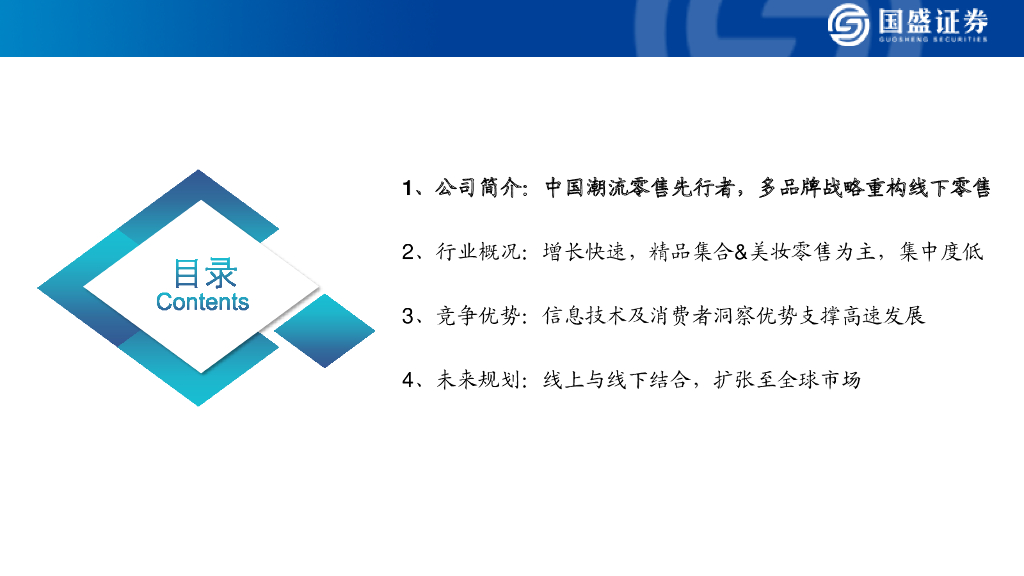 国盛证券
GUOSHENG SECURITIES

目录
Contents

1、公司简介：中国潮流零售先行者，多品牌战略重构线下零售

2、行业概况：增长快速，精品集合&美妆零售为主，集中度低

3、竞争优势：信息技术及消费者洞察优势支撑高速发展

4、未来规划：线上与线下结合，扩张至全球市场